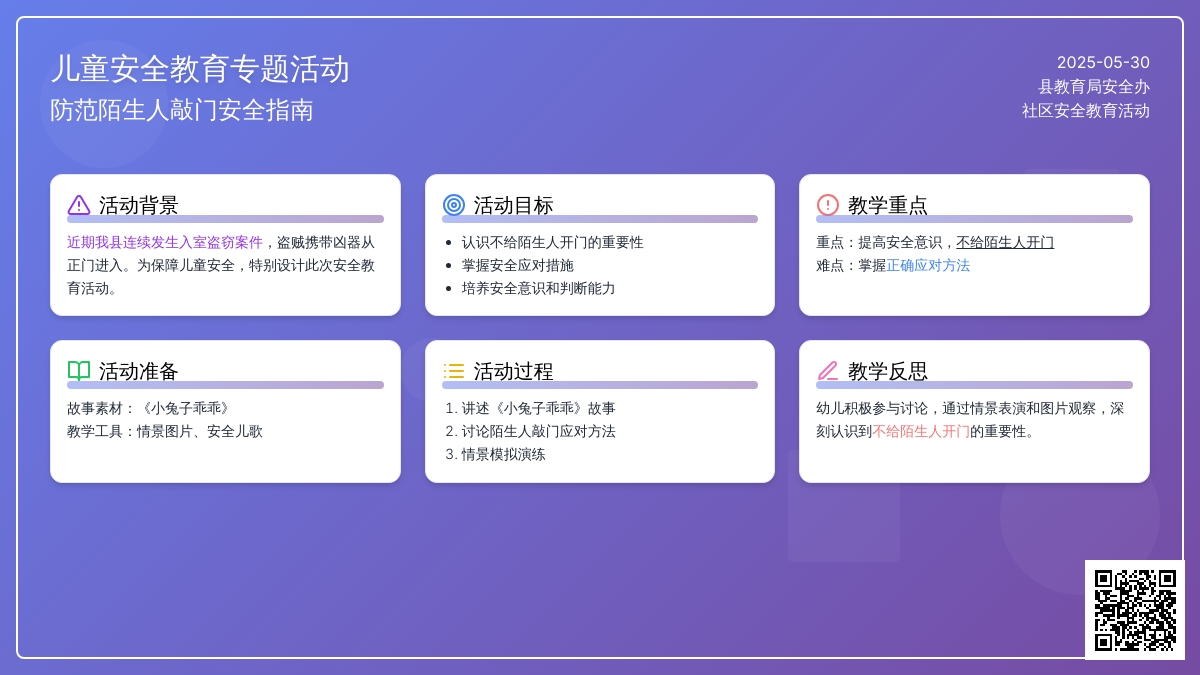 儿童安全教育专题活动
防范陌生人敲门安全指南

2025-05-30
县教育局安全办
社区安全教育活动

活动背景
近期我县连续发生入室盗窃案件，盗贼携带凶器从正门进入。为保障儿童安全，特别设计此次安全教育活动。

活动目标
- 认识不给陌生人开门的重要性
- 掌握安全应对措施
- 培养安全意识和判断能力

教学重点
重点：提高安全意识，不给陌生人开门
难点：掌握正确应对方法

活动准备
故事素材：《小兔子乖乖》
教学工具：情景图片、安全儿歌

活动过程
1. 讲述《小兔子乖乖》故事
2. 讨论陌生人敲门应对方法
3. 情景模拟演练

教学反思
幼儿积极参与讨论，通过情景表演和图片观察，深刻认识到不给陌生人开门的重要性。